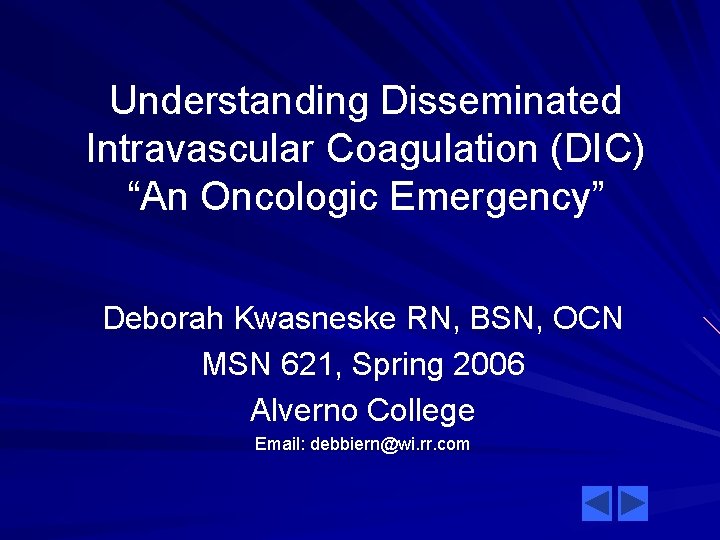 Understanding Disseminated Intravascular Coagulation (DIC) “An Oncologic Emergency”

Deborah Kwasneske RN, BSN, OCN
MSN 621, Spring 2006
Alverno College
Email: debbiern@wi.rr.com